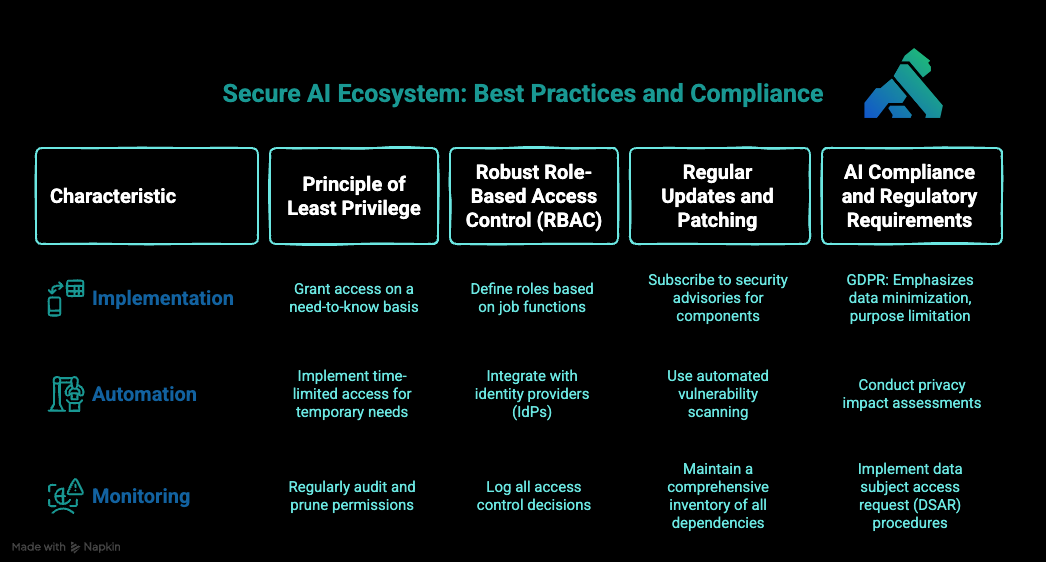 Secure AI Ecosystem: Best Practices and Compliance

| Characteristic | Principle of Least Privilege | Robust Role-Based Access Control (RBAC) | Regular Updates and Patching | AI Compliance and Regulatory Requirements |
|---|---|---|---|---|
| Implementation | Grant access on a need-to-know basis | Define roles based on job functions | Subscribe to security advisories for components | GDPR: Emphasizes data minimization, purpose limitation |
| Automation | Implement time-limited access for temporary needs | Integrate with identity providers (IdPs) | Use automated vulnerability scanning | Conduct privacy impact assessments |
| Monitoring | Regularly audit and prune permissions | Log all access control decisions | Maintain a comprehensive inventory of all dependencies | Implement data subject access request (DSAR) procedures |

Made with Napkin